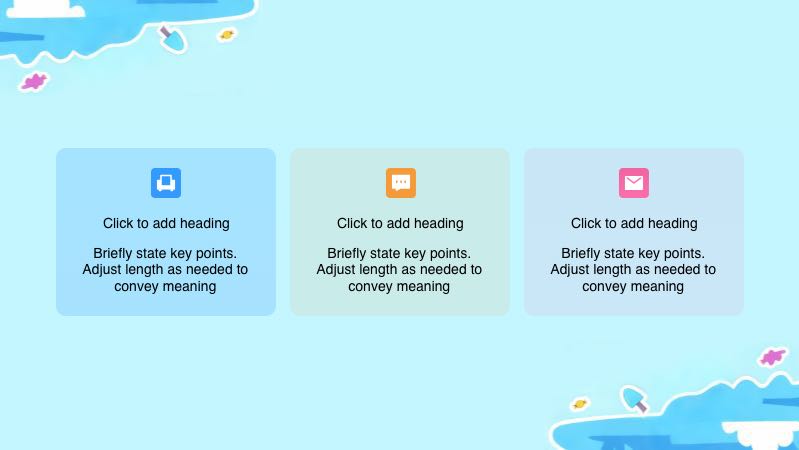 Click to add heading

Briefly state key points. Adjust length as needed to convey meaning

Click to add heading

Briefly state key points. Adjust length as needed to convey meaning

Click to add heading

Briefly state key points. Adjust length as needed to convey meaning